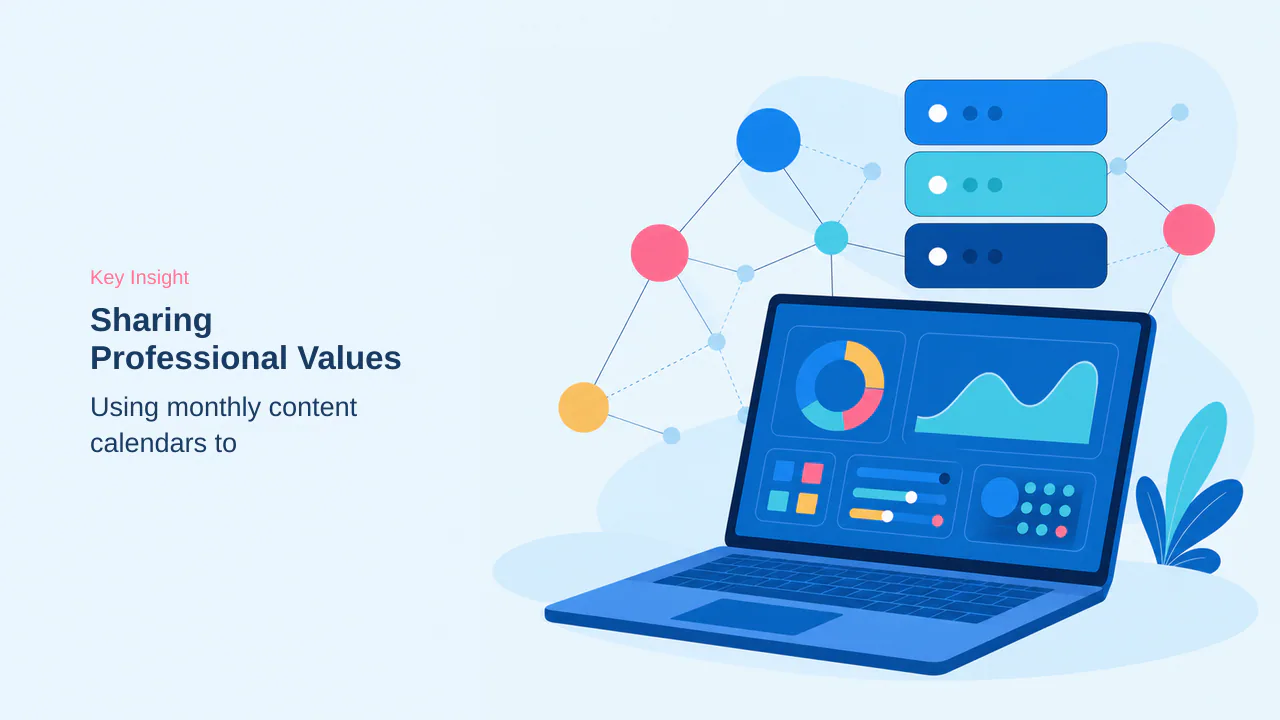 Key Insight

Sharing Professional Values

Using monthly content calendars to